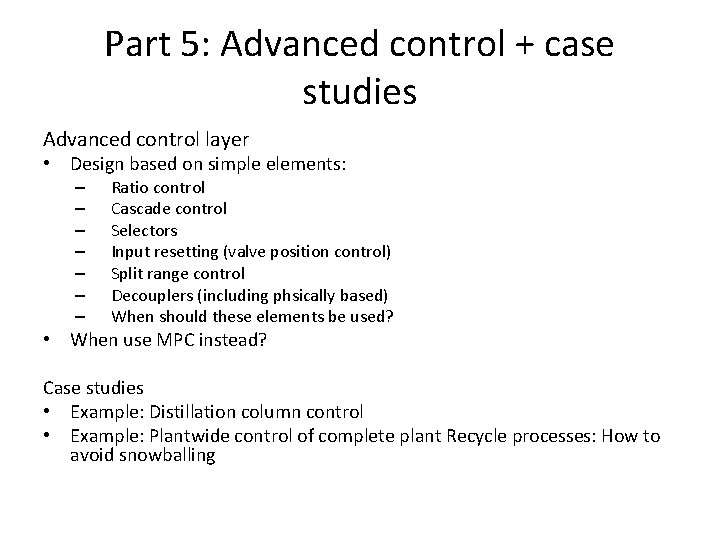 Part 5: Advanced control + case studies

Advanced control layer
• Design based on simple elements:
– Ratio control
– Cascade control
– Selectors
– Input resetting (valve position control)
– Split range control
– Decouplers (including phsically based)
– When should these elements be used?
• When use MPC instead?

Case studies
• Example: Distillation column control
• Example: Plantwide control of complete plant Recycle processes: How to avoid snowballing